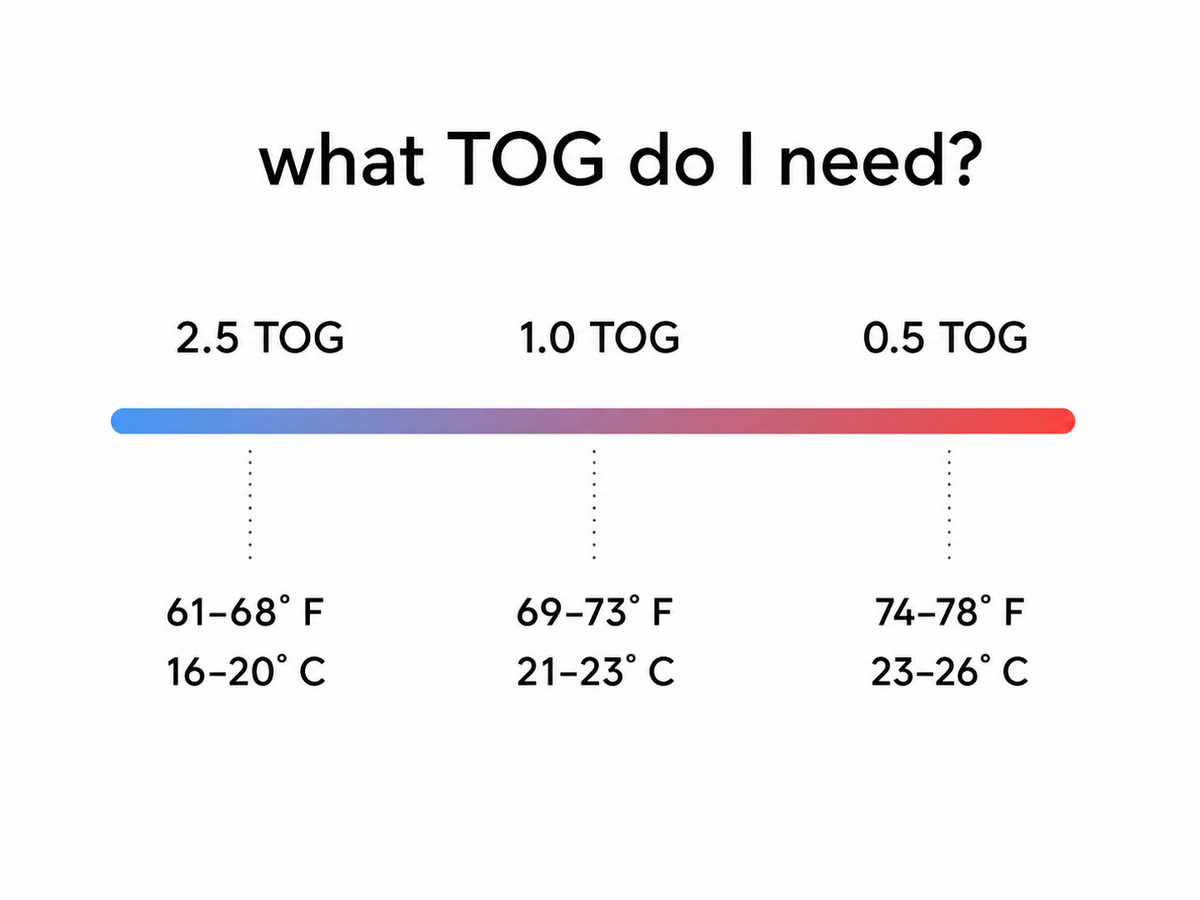 what TOG do I need?

2.5 TOG

1.0 TOG

0.5 TOG

61–68° F
16–20° C

69–73° F
21–23° C

74–78° F
23–26° C